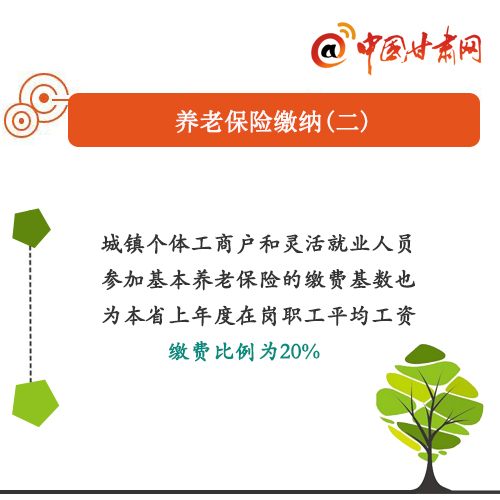 @中国甘肃网

养老保险缴纳（二）

城镇个体工商户和灵活就业人员参加基本养老保险的缴费基数也为本省上年度在岗职工平均工资

缴费比例为20%